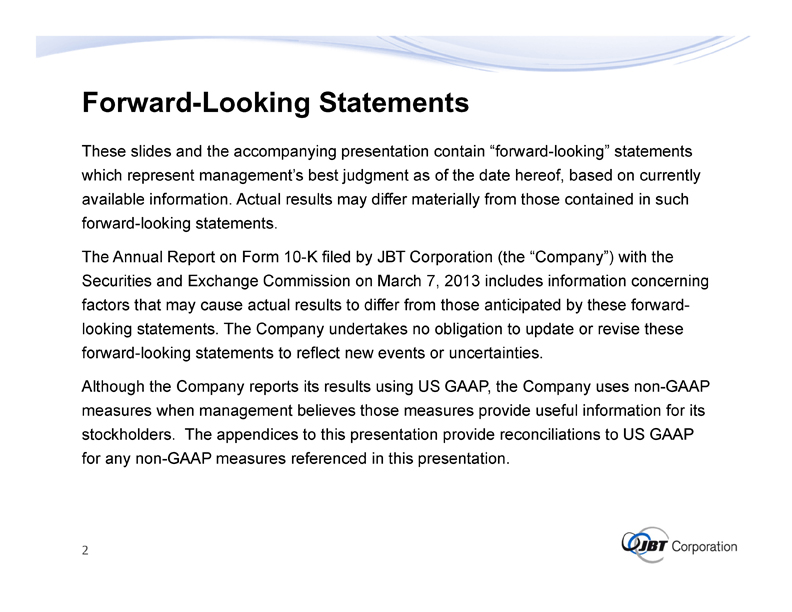 Forward-Looking Statements

These slides and the accompanying presentation contain “forward-looking” statements which represent management’s best judgment as of the date hereof, based on currently available information. Actual results may differ materially from those contained in such forward-looking statements.

The Annual Report on Form 10-K filed by JBT Corporation (the “Company”) with the Securities and Exchange Commission on March 7, 2013 includes information concerning factors that may cause actual results to differ from those anticipated by these forward-looking statements. The Company undertakes no obligation to update or revise these forward-looking statements to reflect new events or uncertainties.

Although the Company reports its results using US GAAP, the Company uses non-GAAP measures when management believes those measures provide useful information for its stockholders. The appendices to this presentation provide reconciliations to US GAAP for any non-GAAP measures referenced in this presentation.

2

JBT Corporation